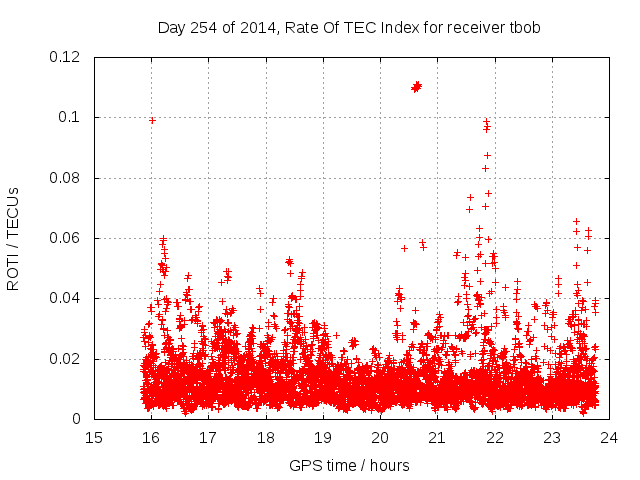 Day 254 of 2014, Rate Of TEC Index for receiver tbob

ROTI / TECUs

0.12
0.1
0.08
0.06
0.04
0.02
0

15 16 17 18 19 20 21 22 23 24

GPS time / hours